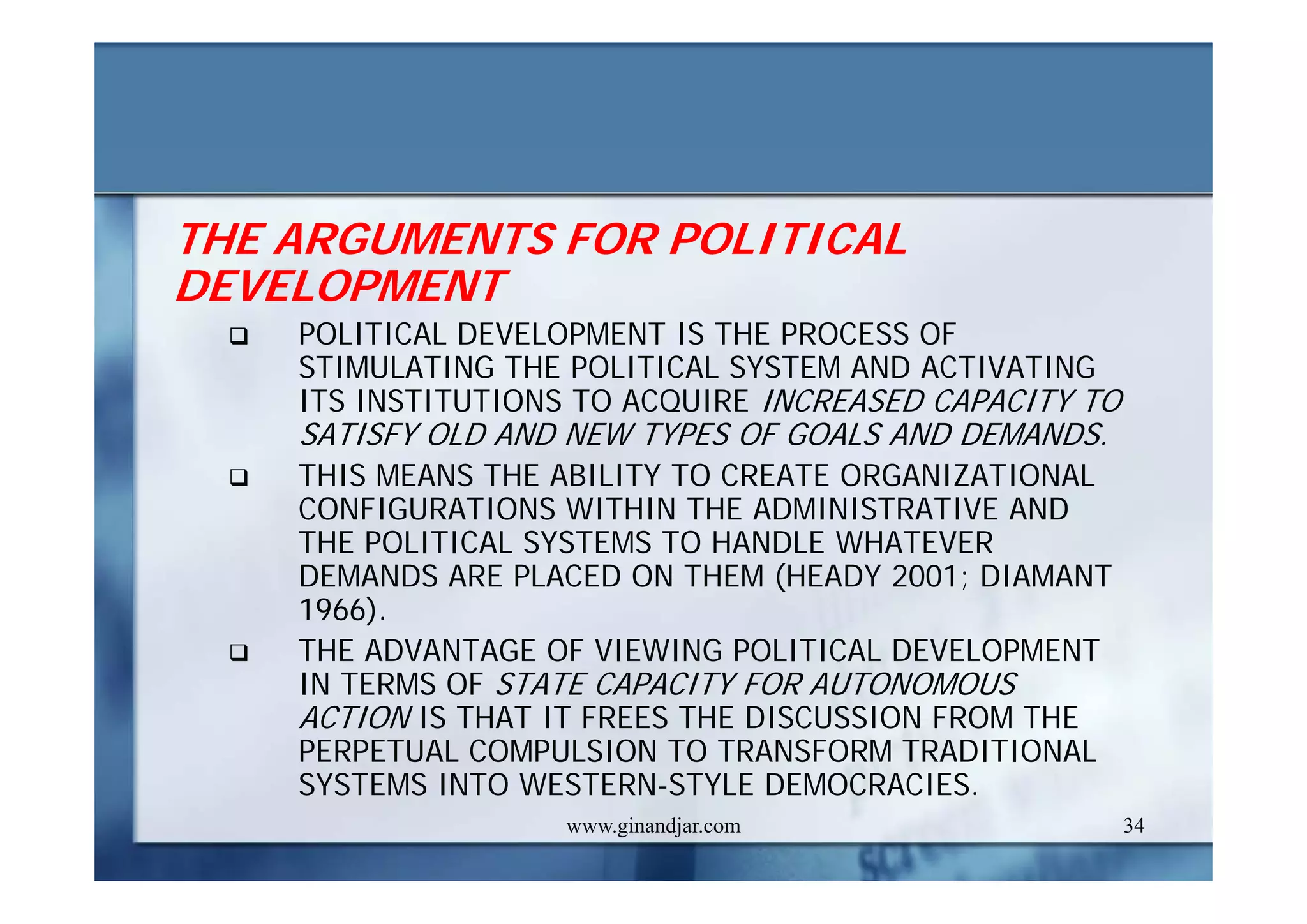 THE ARGUMENTS FOR POLITICAL DEVELOPMENT

❑ POLITICAL DEVELOPMENT IS THE PROCESS OF STIMULATING THE POLITICAL SYSTEM AND ACTIVATING ITS INSTITUTIONS TO ACQUIRE INCREASED CAPACITY TO SATISFY OLD AND NEW TYPES OF GOALS AND DEMANDS.

❑ THIS MEANS THE ABILITY TO CREATE ORGANIZATIONAL CONFIGURATIONS WITHIN THE ADMINISTRATIVE AND THE POLITICAL SYSTEMS TO HANDLE WHATEVER DEMANDS ARE PLACED ON THEM (HEADY 2001; DIAMANT 1966).

❑ THE ADVANTAGE OF VIEWING POLITICAL DEVELOPMENT IN TERMS OF STATE CAPACITY FOR AUTONOMOUS ACTION IS THAT IT FREES THE DISCUSSION FROM THE PERPETUAL COMPULSION TO TRANSFORM TRADITIONAL SYSTEMS INTO WESTERN-STYLE DEMOCRACIES.

www.ginandjar.com

34